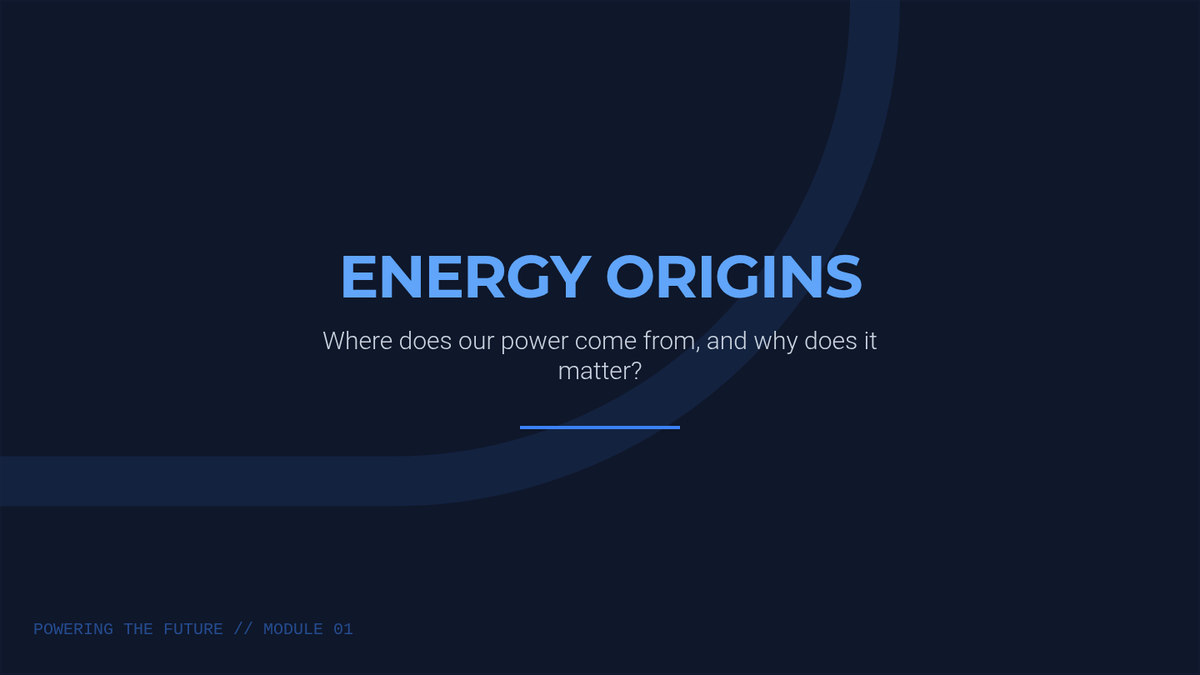 ENERGY ORIGINS

Where does our power come from, and why does it matter?

POWERING THE FUTURE // MODULE 01